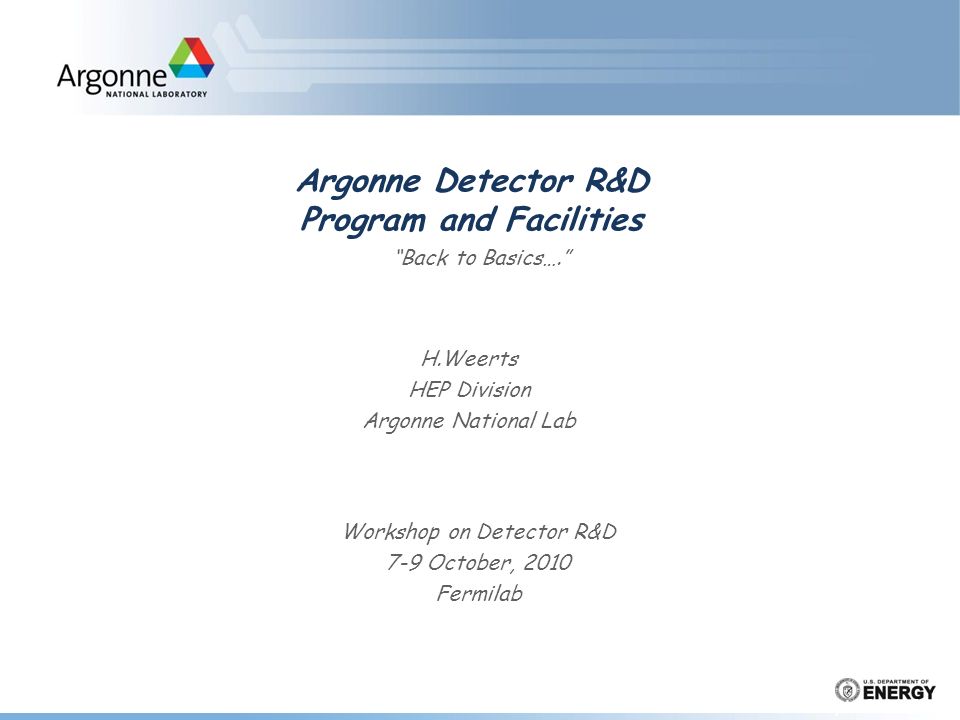 Argonne
NATIONAL LABORATORY

Argonne Detector R&D
Program and Facilities
"Back to Basics…."

H.Weerts
HEP Division
Argonne National Lab

Workshop on Detector R&D
7-9 October, 2010
Fermilab

U.S. DEPARTMENT OF
ENERGY